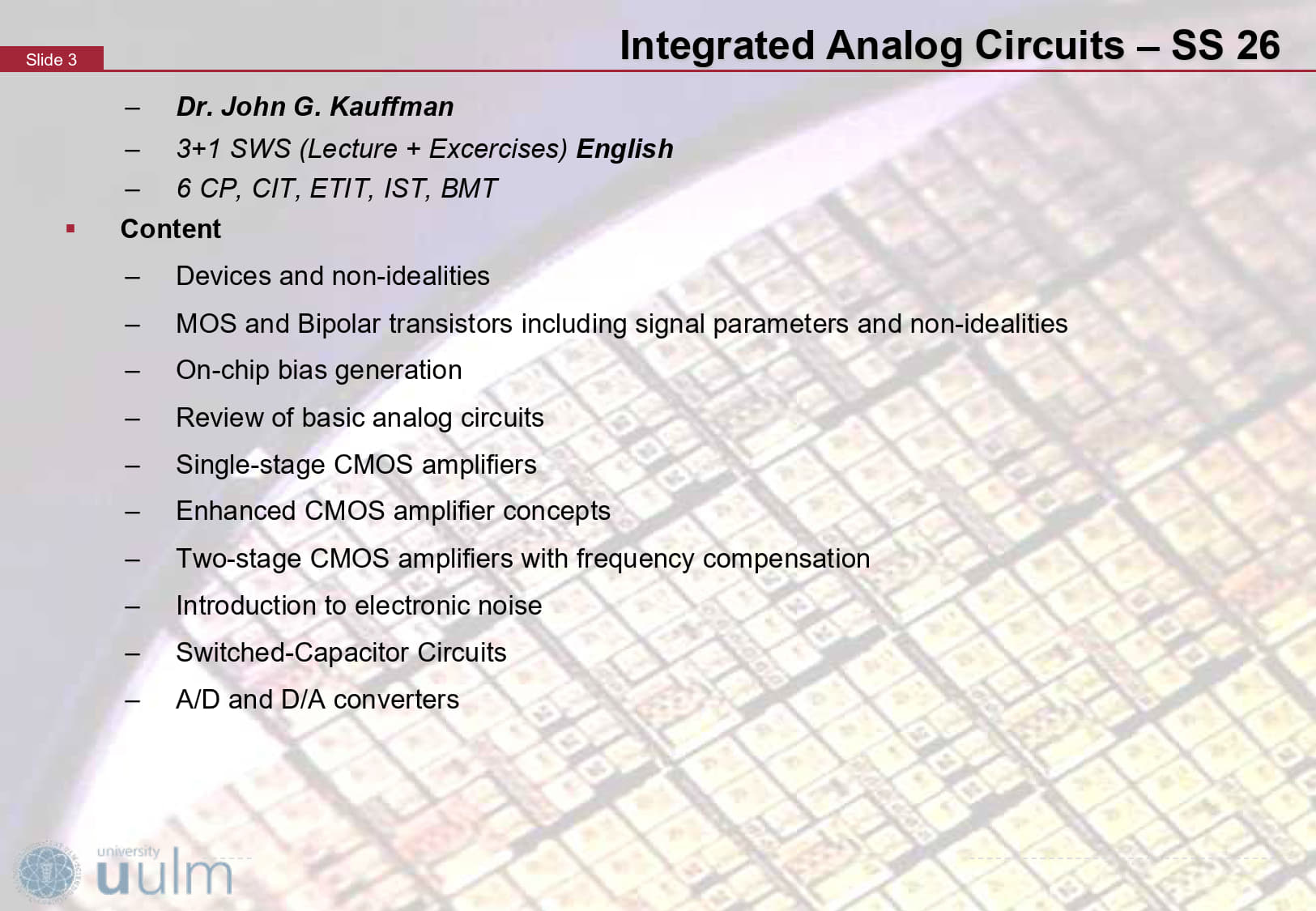 Slide 3

Integrated Analog Circuits – SS 26

– Dr. John G. Kauffman
– 3+1 SWS (Lecture + Excercises) English
– 6 CP, CIT, ETIT, IST, BMT

▪ Content

– Devices and non-idealities
– MOS and Bipolar transistors including signal parameters and non-idealities
– On-chip bias generation
– Review of basic analog circuits
– Single-stage CMOS amplifiers
– Enhanced CMOS amplifier concepts
– Two-stage CMOS amplifiers with frequency compensation
– Introduction to electronic noise
– Switched-Capacitor Circuits
– A/D and D/A converters

university
uulm